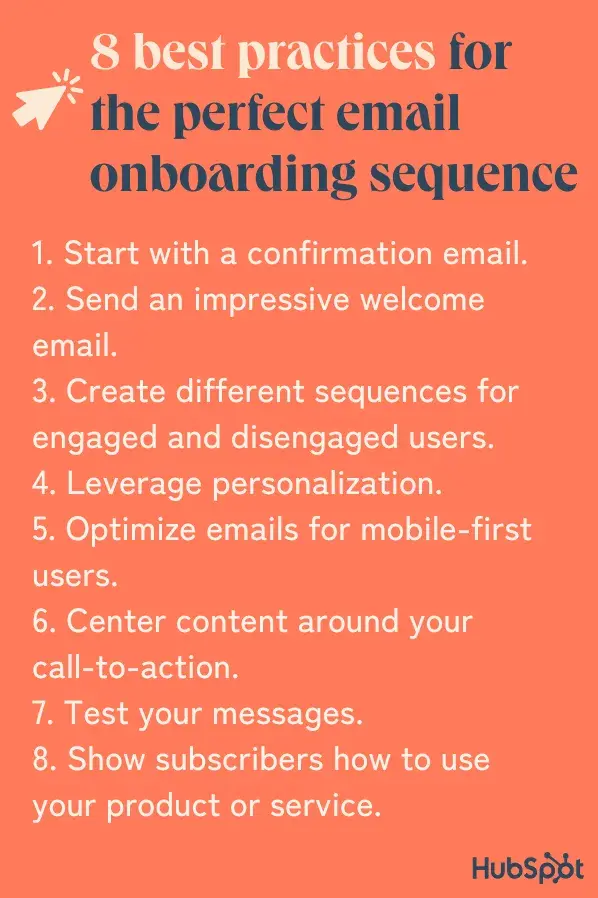 8 best practices for the perfect email onboarding sequence

1. Start with a confirmation email.
2. Send an impressive welcome email.
3. Create different sequences for engaged and disengaged users.
4. Leverage personalization.
5. Optimize emails for mobile-first users.
6. Center content around your call-to-action.
7. Test your messages.
8. Show subscribers how to use your product or service.

HubSpot